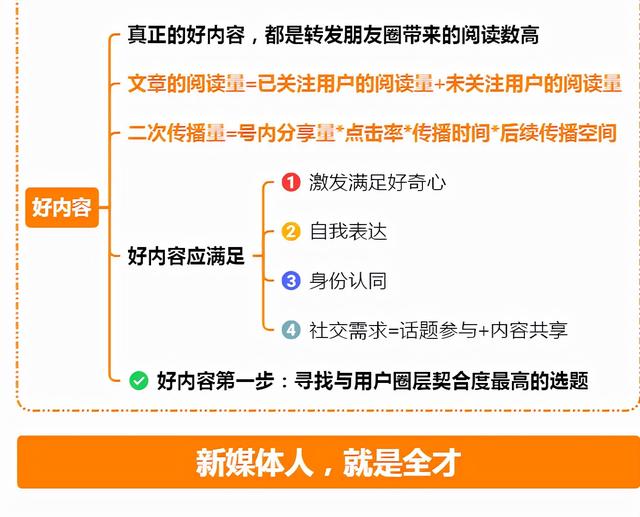 好内容

真正的好内容，都是转发朋友圈带来的阅读数高

文章的阅读量=已关注用户的阅读量+未关注用户的阅读量

二次传播量=号内分享量*点击率*传播时间*后续传播空间

好内容应满足

1 激发满足好奇心

2 自我表达

3 身份认同

4 社交需求=话题参与+内容共享

好内容第一步：寻找与用户圈层契合度最高的选题

新媒体人，就是全才